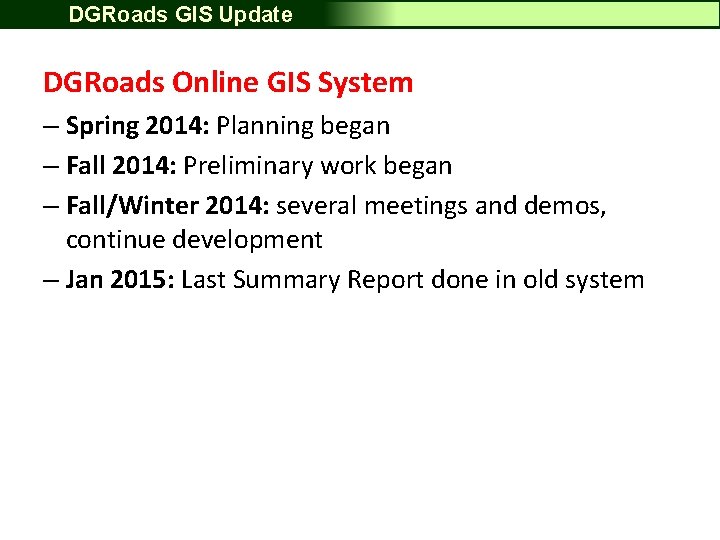 DGRoads GIS Update

DGRoads Online GIS System

– Spring 2014: Planning began

– Fall 2014: Preliminary work began

– Fall/Winter 2014: several meetings and demos, continue development

– Jan 2015: Last Summary Report done in old system